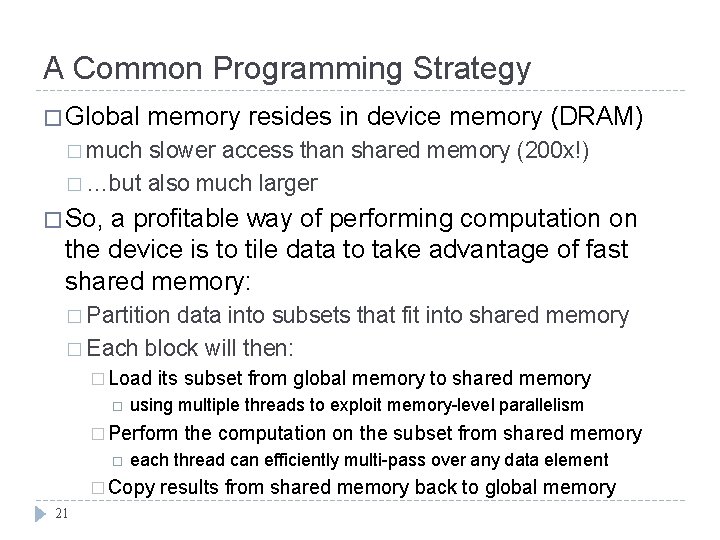 A Common Programming Strategy

□ Global memory resides in device memory (DRAM)

□ much slower access than shared memory (200x!)

□ ...but also much larger

□ So, a profitable way of performing computation on the device is to tile data to take advantage of fast shared memory:

□ Partition data into subsets that fit into shared memory

□ Each block will then:

□ Load its subset from global memory to shared memory

□ using multiple threads to exploit memory-level parallelism

□ Perform the computation on the subset from shared memory

□ each thread can efficiently multi-pass over any data element

□ Copy results from shared memory back to global memory

21